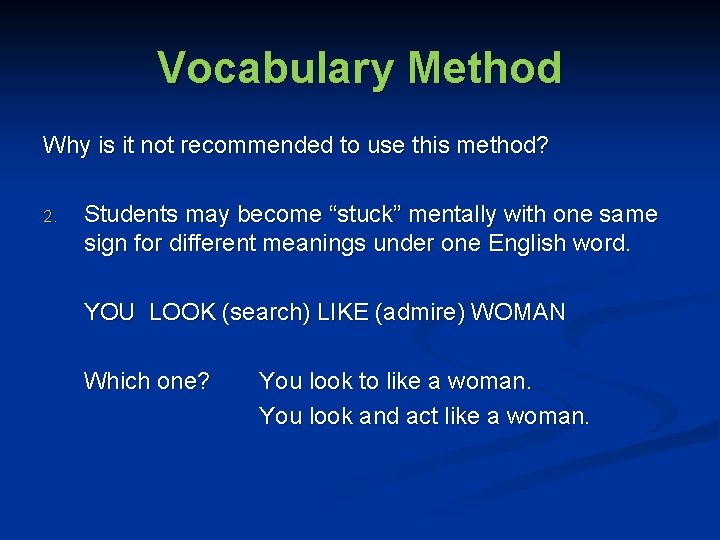 Vocabulary Method

Why is it not recommended to use this method?

2. Students may become “stuck” mentally with one same sign for different meanings under one English word.

YOU LOOK (search) LIKE (admire) WOMAN

Which one? You look to like a woman.
You look and act like a woman.